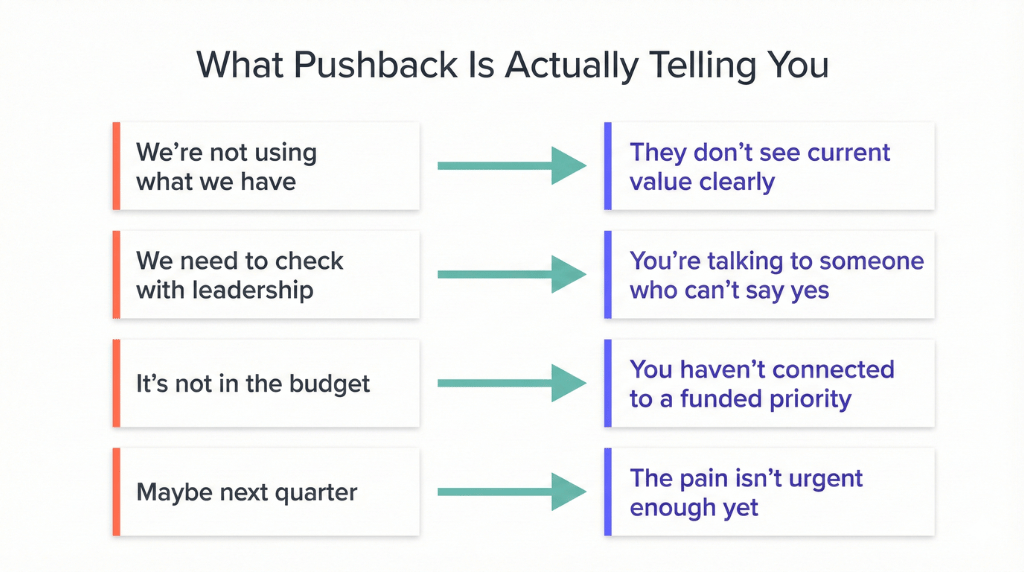 What Pushback Is Actually Telling You

We're not using what we have

They don't see current value clearly

We need to check with leadership

You're talking to someone who can't say yes

It's not in the budget

You haven't connected to a funded priority

Maybe next quarter

The pain isn't urgent enough yet